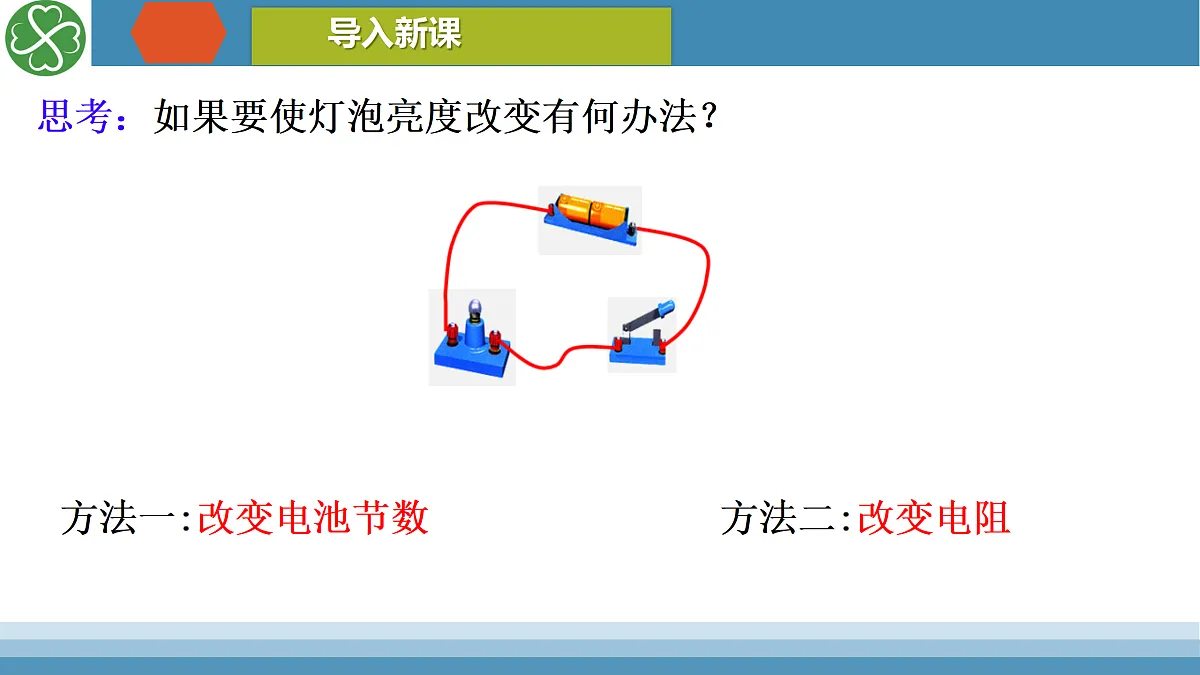 导入新课

思考：如果要使灯泡亮度改变有何办法？

方法一:改变电池节数

方法二:改变电阻